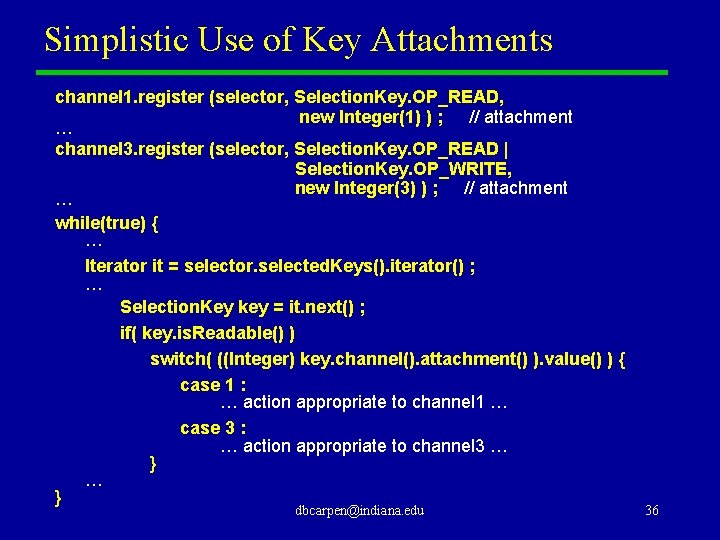 Simplistic Use of Key Attachments

channel1.register (selector, SelectionKey.OP_READ,
new Integer(1) ) ; // attachment
…
channel3.register (selector, SelectionKey.OP_READ |
SelectionKey.OP_WRITE,
new Integer(3) ) ; // attachment
…
while(true) {
…
Iterator it = selector.selectedKeys().iterator() ;
…
SelectionKey key = it.next() ;
if( key.isReadable() )
switch( ((Integer) key.channel().attachment() ).value() ) {
case 1 :
… action appropriate to channel1 …
case 3 :
… action appropriate to channel3 …
}
…
}

dbcarpen@indiana.edu

36